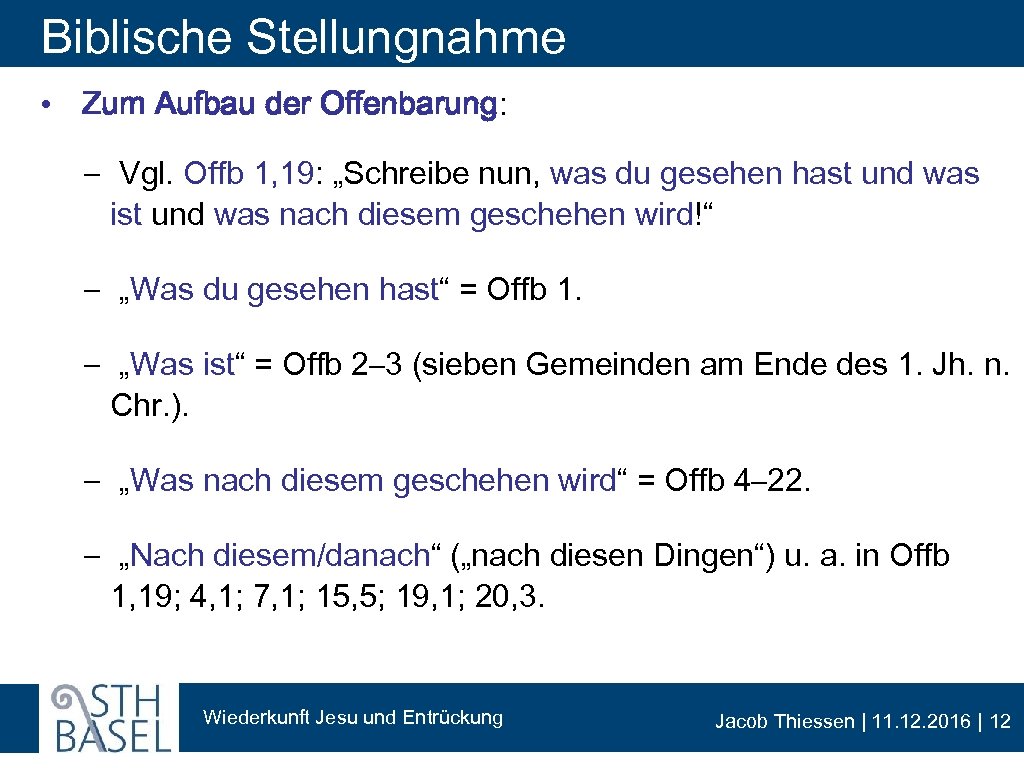 Biblische Stellungnahme

• Zum Aufbau der Offenbarung:

– Vgl. Offb 1, 19: „Schreibe nun, was du gesehen hast und was ist und was nach diesem geschehen wird!“

– „Was du gesehen hast“ = Offb 1.

– „Was ist“ = Offb 2–3 (sieben Gemeinden am Ende des 1. Jh. n. Chr.).

– „Was nach diesem geschehen wird“ = Offb 4–22.

– „Nach diesem/danach“ („nach diesen Dingen“) u. a. in Offb 1, 19; 4, 1; 7, 1; 15, 5; 19, 1; 20, 3.

STH BASEL

Wiederkunft Jesu und Entrückung

Jacob Thiessen | 11. 12. 2016 | 12